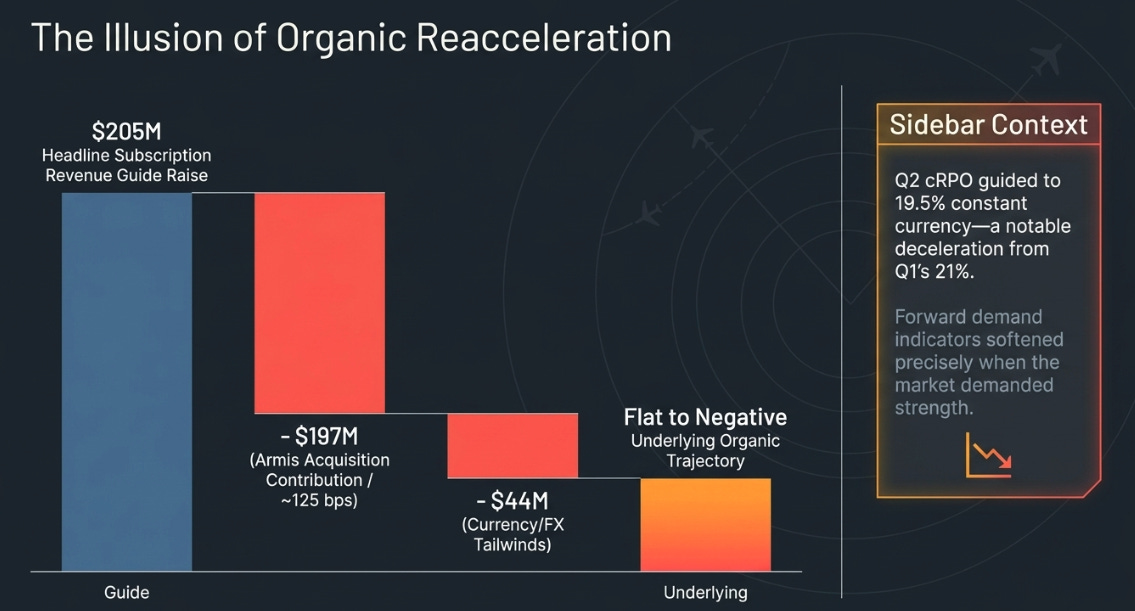 The Illusion of Organic Reacceleration

$205M
Headline Subscription Revenue Guide Raise

- $197M
(Armis Acquisition Contribution / ~125 bps)

- $44M
(Currency/FX Tailwinds)

Flat to Negative
Underlying Organic Trajectory

Guide

Underlying

Sidebar Context

Q2 cRPO guided to 19.5% constant currency—a notable deceleration from Q1's 21%.

Forward demand indicators softened precisely when the market demanded strength.